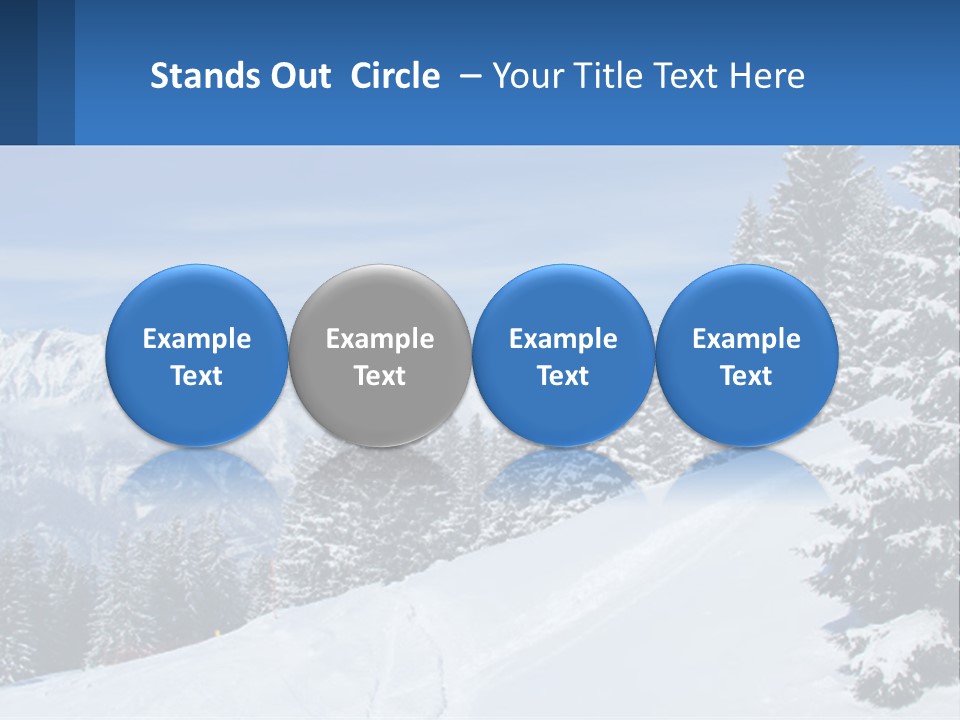 Stands Out Circle – Your Title Text Here

Example Text

Example Text

Example Text

Example Text